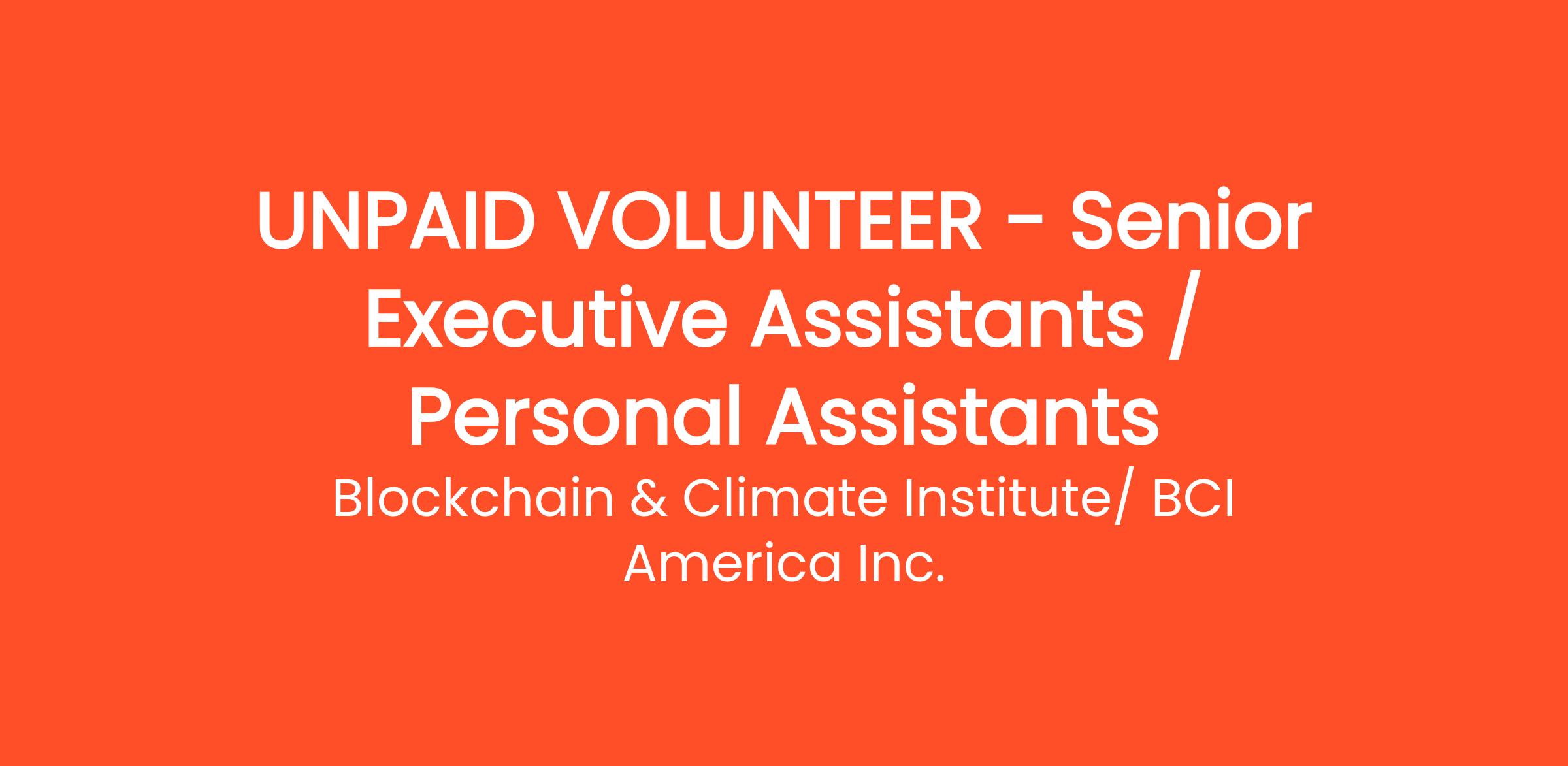 UNPAID VOLUNTEER - Senior Executive Assistants / Personal Assistants

Blockchain & Climate Institute/ BCI America Inc.